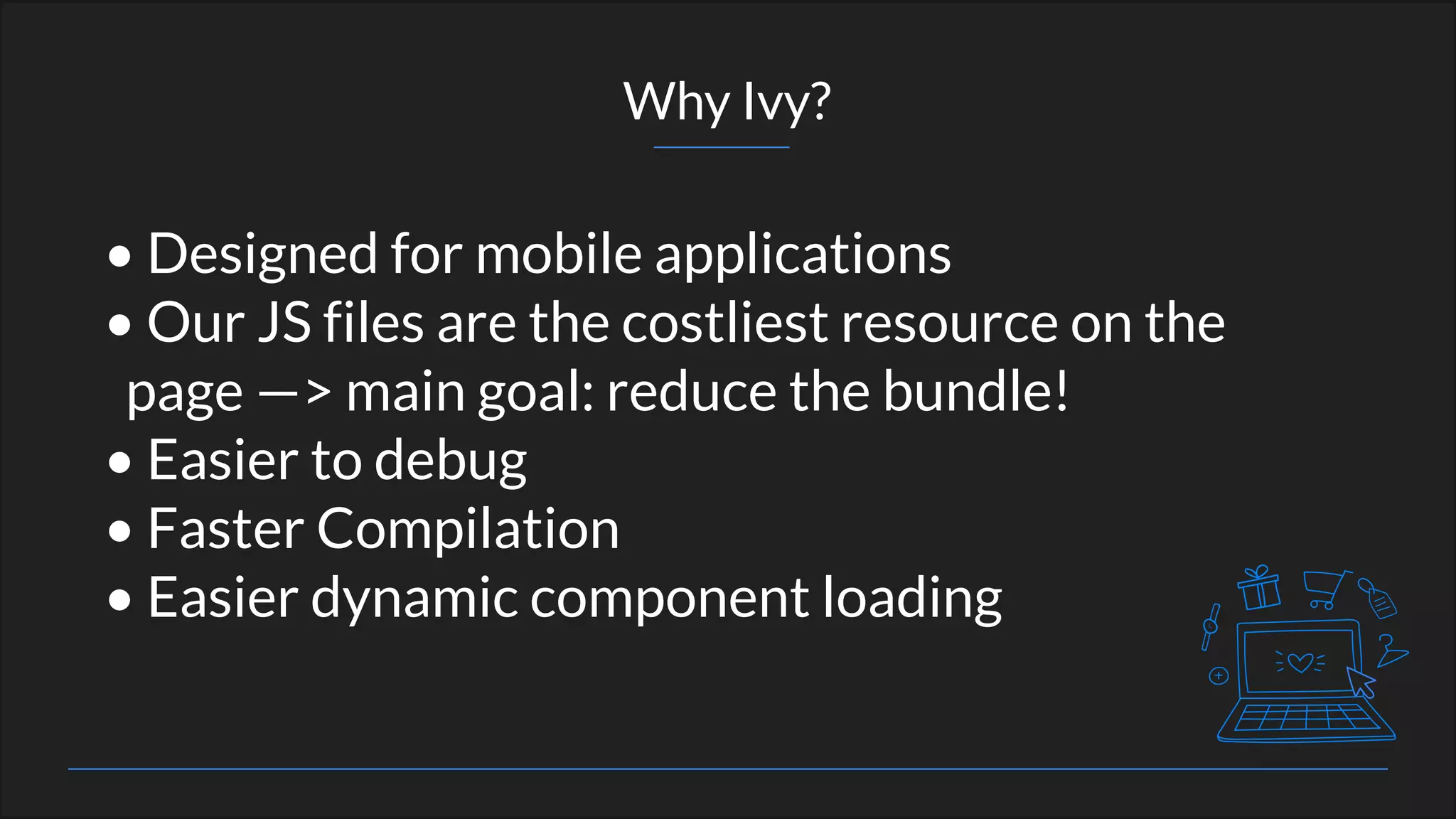 Why Ivy?

• Designed for mobile applications
• Our JS files are the costliest resource on the page —> main goal: reduce the bundle!
• Easier to debug
• Faster Compilation
• Easier dynamic component loading